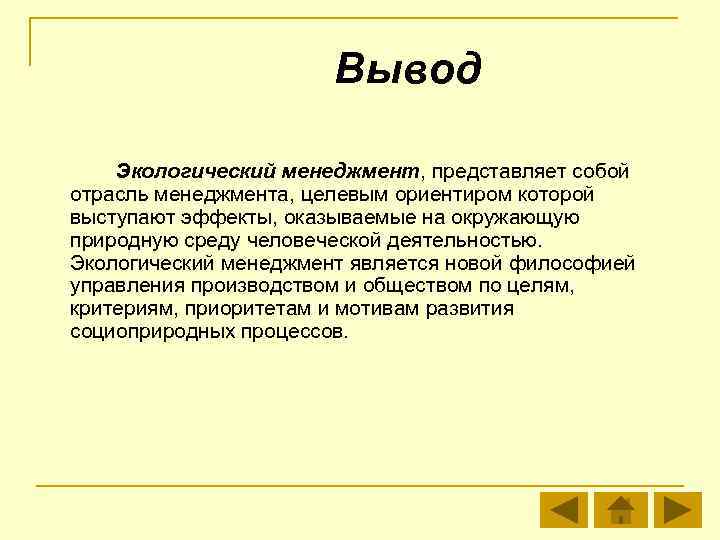 Вывод

Экологический менеджмент, представляет собой отрасль менеджмента, целевым ориентиром которой выступают эффекты, оказываемые на окружающую природную среду человеческой деятельностью. Экологический менеджмент является новой философией управления производством и обществом по целям, критериям, приоритетам и мотивам развития социоприродных процессов.